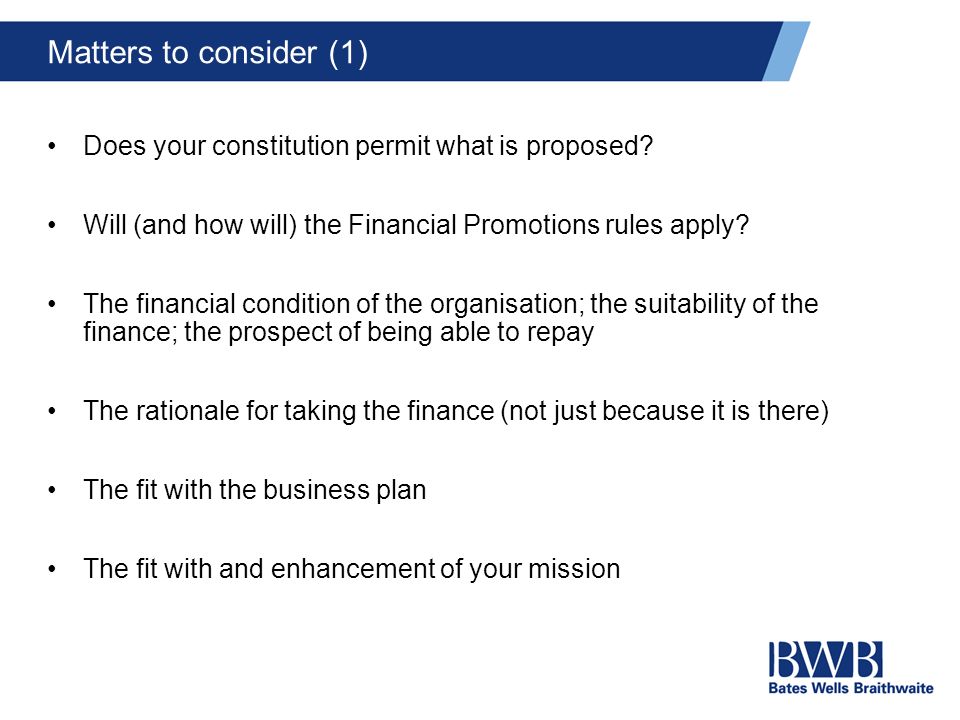 Matters to consider (1)

• Does your constitution permit what is proposed?

• Will (and how will) the Financial Promotions rules apply?

• The financial condition of the organisation; the suitability of the finance; the prospect of being able to repay

• The rationale for taking the finance (not just because it is there)

• The fit with the business plan

• The fit with and enhancement of your mission

BWB
Bates Wells Braithwaite